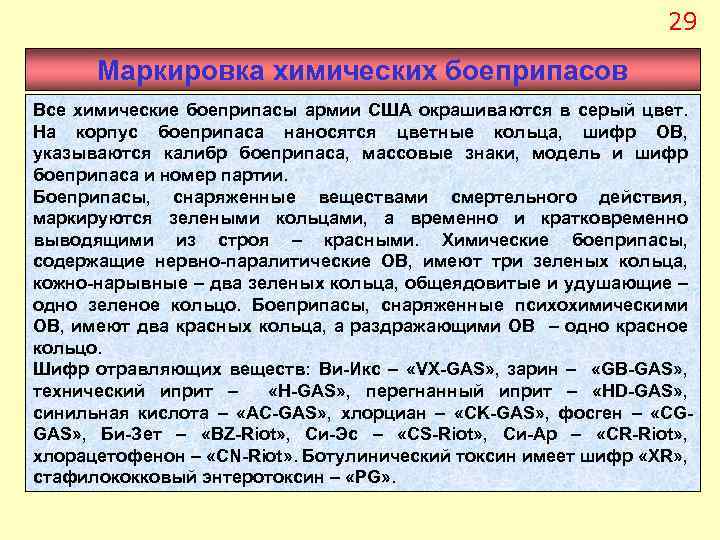 29

Маркировка химических боеприпасов

Все химические боеприпасы армии США окрашиваются в серый цвет. На корпус боеприпаса наносятся цветные кольца, шифр ОВ, указываются калибр боеприпаса, массовые знаки, модель и шифр боеприпаса и номер партии.

Боеприпасы, снаряженные веществами смертельного действия, маркируются зелеными кольцами, а временно и кратковременно выводящими из строя – красными. Химические боеприпасы, содержащие нервно-паралитические ОВ, имеют три зеленых кольца, кожно-нарывные – два зеленых кольца, общеядовитые и удушающие – одно зеленое кольцо. Боеприпасы, снаряженные психохимическими ОВ, имеют два красных кольца, а раздражающими ОВ – одно красное кольцо.

Шифр отравляющих веществ: Ви-Икс – «VX-GAS», зарин – «GB-GAS», технический иприт – «H-GAS», перегнанный иприт – «HD-GAS», синильная кислота – «AC-GAS», хлорциан – «CK-GAS», фосген – «CG-GAS», Би-Зет – «BZ-Riot», Си-Эс – «CS-Riot», Си-Ар – «CR-Riot», хлорацетофенон – «CN-Riot». Ботулинический токсин имеет шифр «XR», стафилококковый энтеротоксин – «PG».